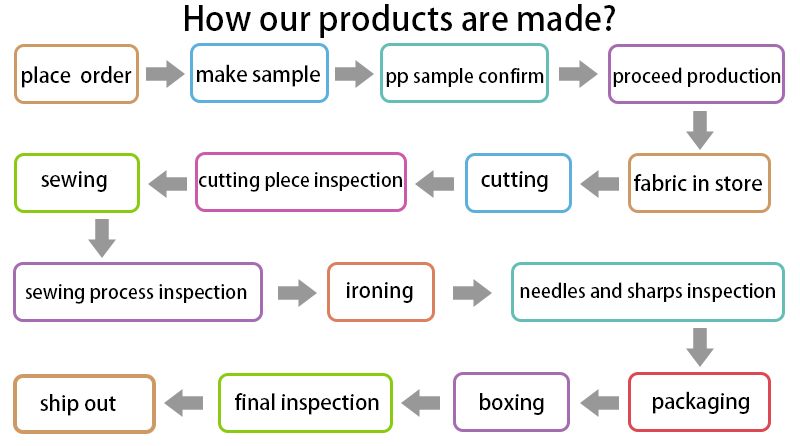 How our products are made?

place order

make sample

pp sample confirm

proceed production

fabric in store

cutting

cutting plece inspection

sewing

sewing process inspection

ironing

needles and sharps inspection

packaging

boxing

final inspection

ship out